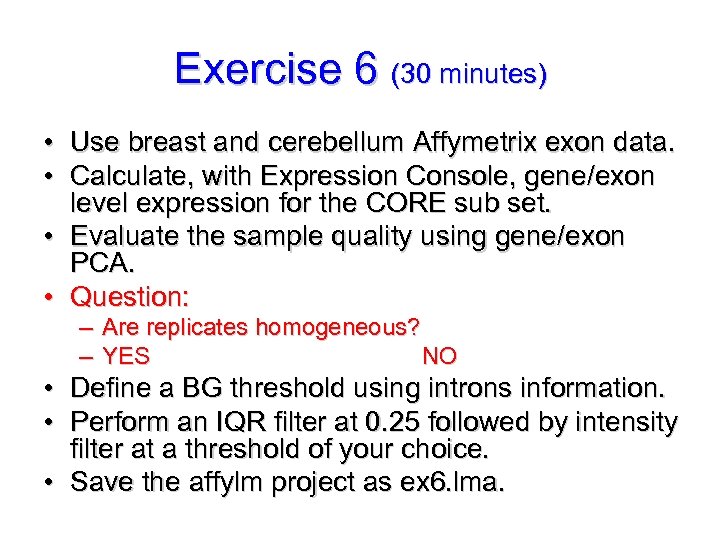 Exercise 6 (30 minutes)

• Use breast and cerebellum Affymetrix exon data.
• Calculate, with Expression Console, gene/exon level expression for the CORE sub set.
• Evaluate the sample quality using gene/exon PCA.
• Question:
– Are replicates homogeneous?
– YES NO
• Define a BG threshold using introns information.
• Perform an IQR filter at 0.25 followed by intensity filter at a threshold of your choice.
• Save the affylm project as ex6.lma.